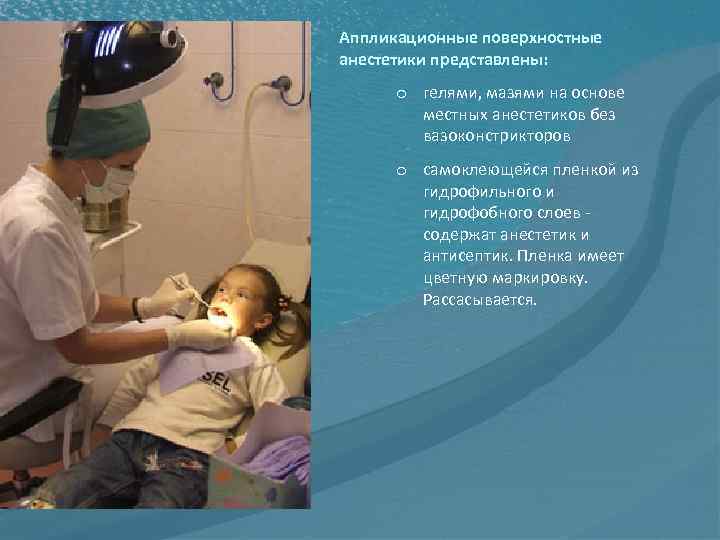 Аппликационные поверхностные анестетики представлены:

o гелями, мазями на основе местных анестетиков без вазоконстрикторов

o самоклеющейся пленкой из гидрофильного и гидрофобного слоев - содержат анестетик и антисептик. Пленка имеет цветную маркировку. Рассасывается.

SEL